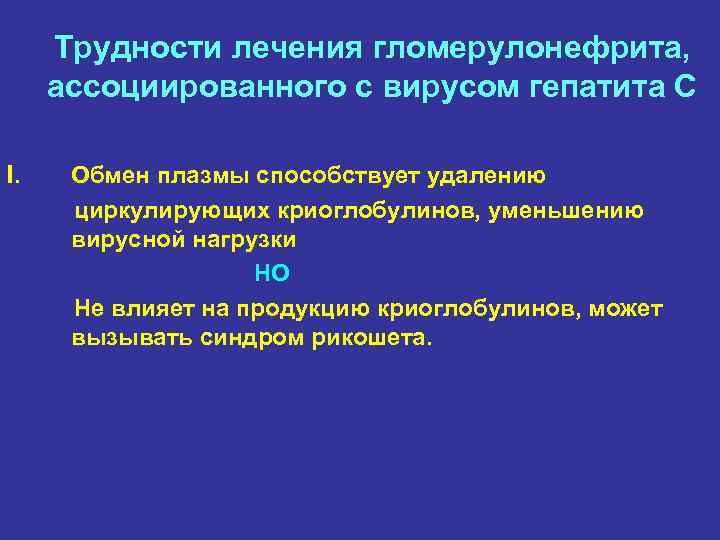 Трудности лечения гломерулонефрита, ассоциированного с вирусом гепатита С

I. Обмен плазмы способствует удалению циркулирующих криоглобулинов, уменьшению вирусной нагрузки

НО

Не влияет на продукцию криоглобулинов, может вызывать синдром рикошета.